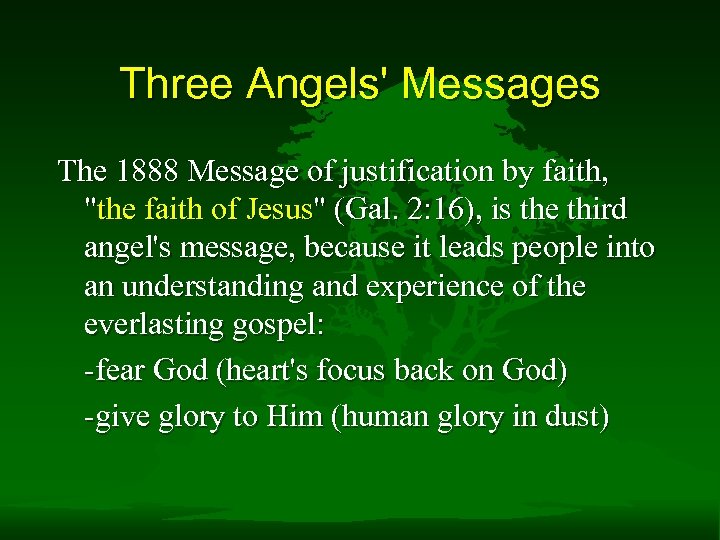 Three Angels' Messages

The 1888 Message of justification by faith, "the faith of Jesus" (Gal. 2:16), is the third angel's message, because it leads people into an understanding and experience of the everlasting gospel:

-fear God (heart's focus back on God)

-give glory to Him (human glory in dust)